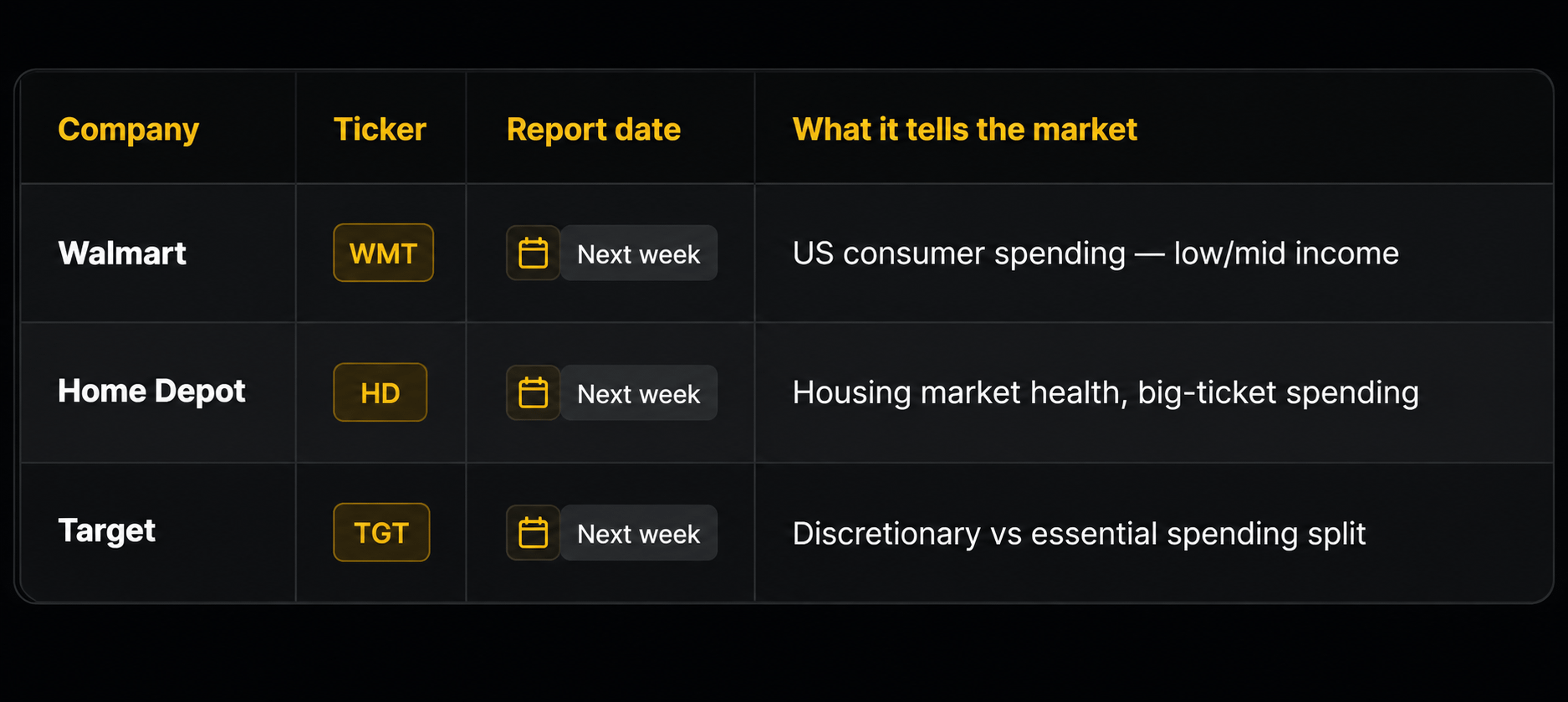 | Company | Ticker | Report date | What it tells the market |
|---|---|---|---|
| Walmart | WMT | Next week | US consumer spending — low/mid income |
| Home Depot | HD | Next week | Housing market health, big-ticket spending |
| Target | TGT | Next week | Discretionary vs essential spending split |